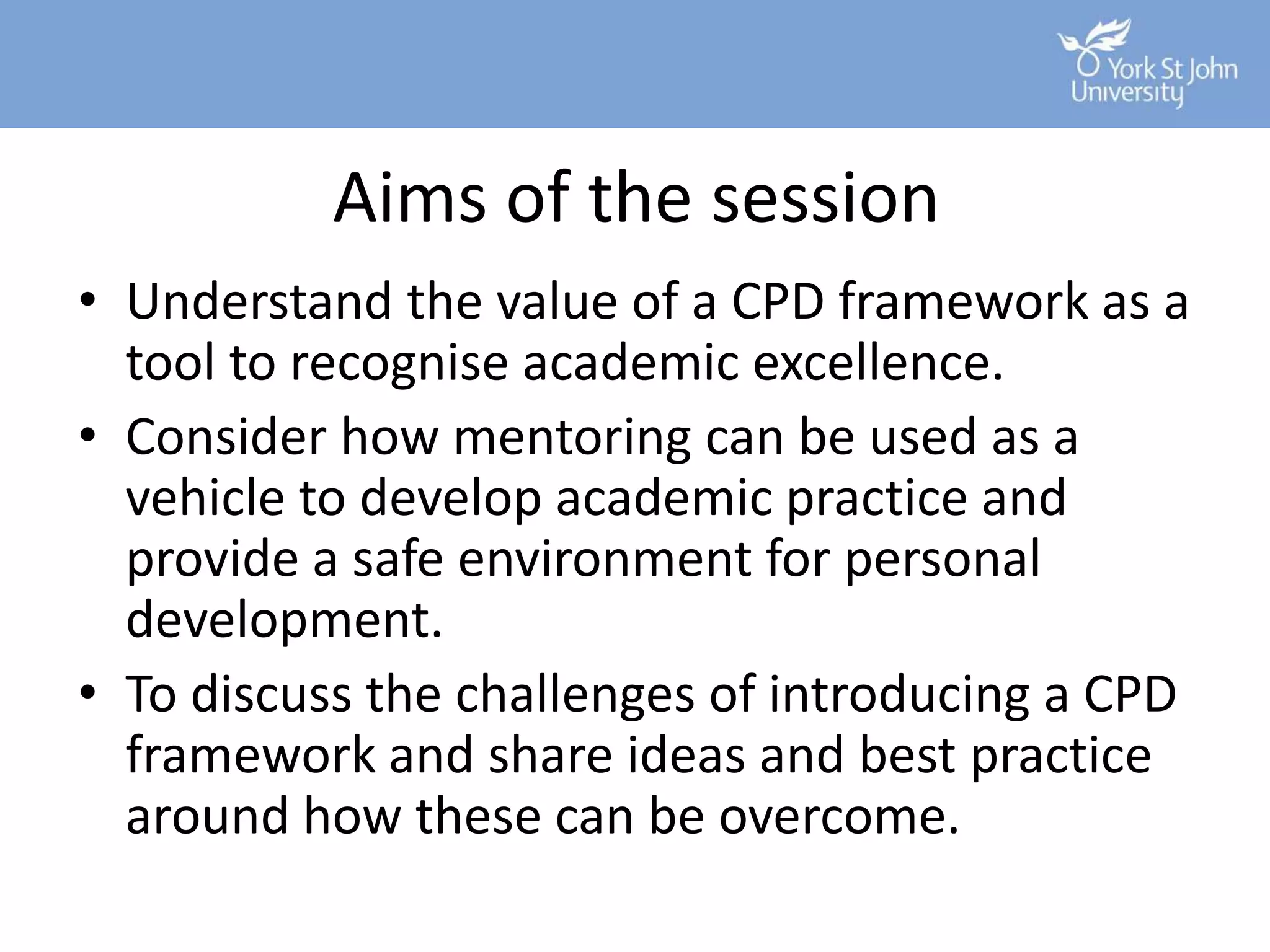 York St John University

Aims of the session

• Understand the value of a CPD framework as a tool to recognise academic excellence.
• Consider how mentoring can be used as a vehicle to develop academic practice and provide a safe environment for personal development.
• To discuss the challenges of introducing a CPD framework and share ideas and best practice around how these can be overcome.